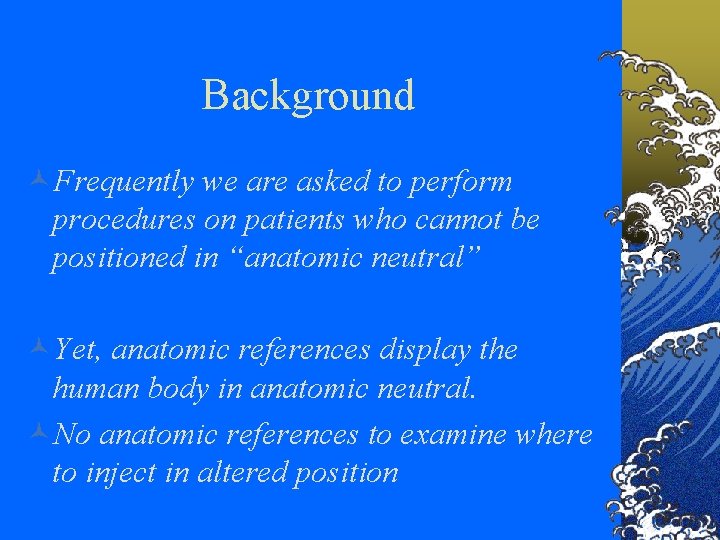 Background

Frequently we are asked to perform procedures on patients who cannot be positioned in “anatomic neutral”

Yet, anatomic references display the human body in anatomic neutral.

No anatomic references to examine where to inject in altered position